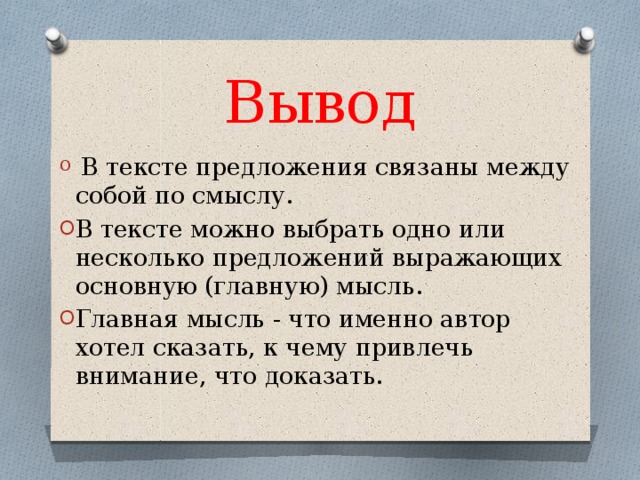 Вывод

В тексте предложения связаны между собой по смыслу.

В тексте можно выбрать одно или несколько предложений выражающих основную (главную) мысль.

Главная мысль - что именно автор хотел сказать, к чему привлечь внимание, что доказать.